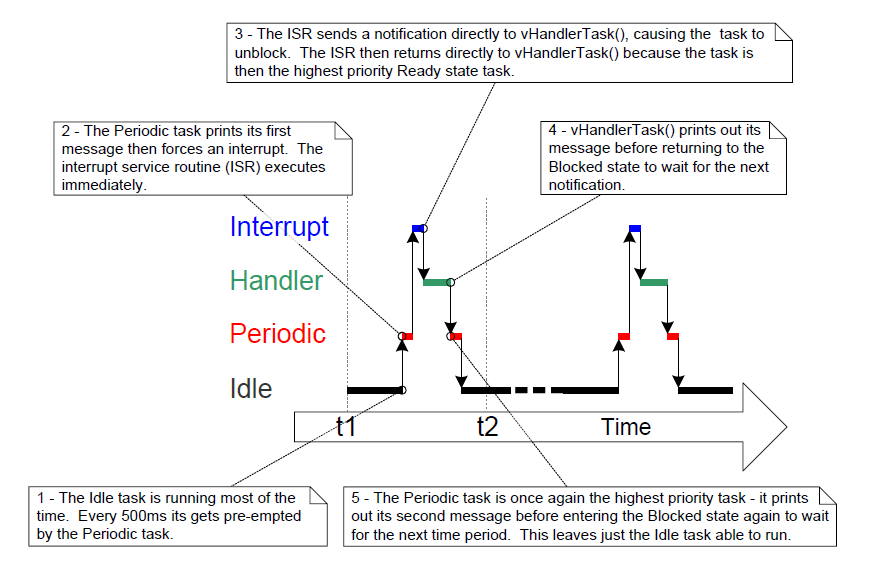 3 - The ISR sends a notification directly to vHandlerTask(), causing the task to unblock. The ISR then returns directly to vHandlerTask() because the task is then the highest priority Ready state task.

2 - The Periodic task prints its first message then forces an interrupt. The interrupt service routine (ISR) executes immediately.

4 - vHandlerTask() prints out its message before returning to the Blocked state to wait for the next notification.

Interrupt

Handler

Periodic

Idle

t1

t2

Time

1 - The Idle task is running most of the time. Every 500ms its gets pre-empted by the Periodic task.

5 - The Periodic task is once again the highest priority task - it prints out its second message before entering the Blocked state again to wait for the next time period. This leaves just the Idle task able to run.